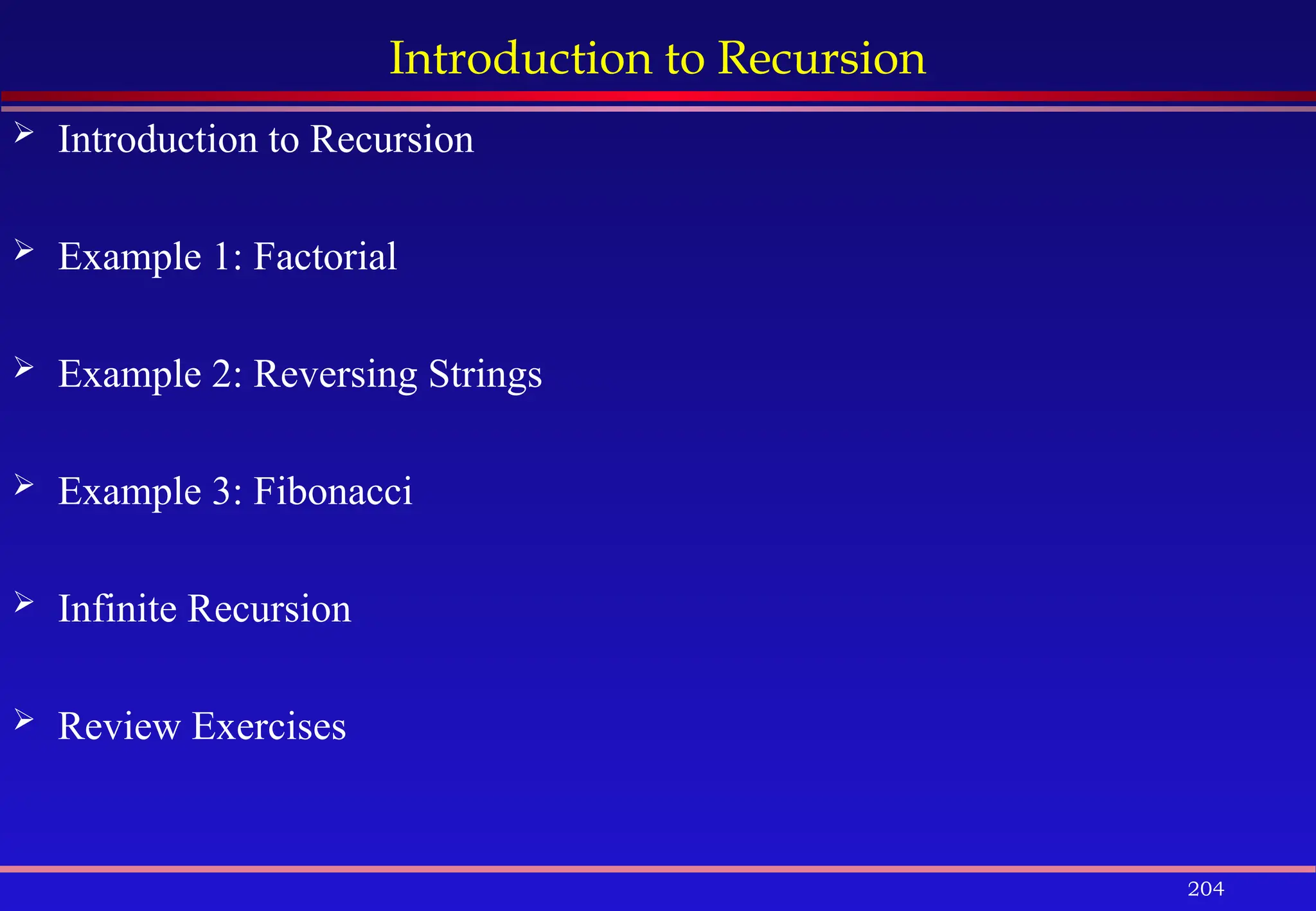 Introduction to Recursion

➢ Introduction to Recursion

➢ Example 1: Factorial

➢ Example 2: Reversing Strings

➢ Example 3: Fibonacci

➢ Infinite Recursion

➢ Review Exercises

204